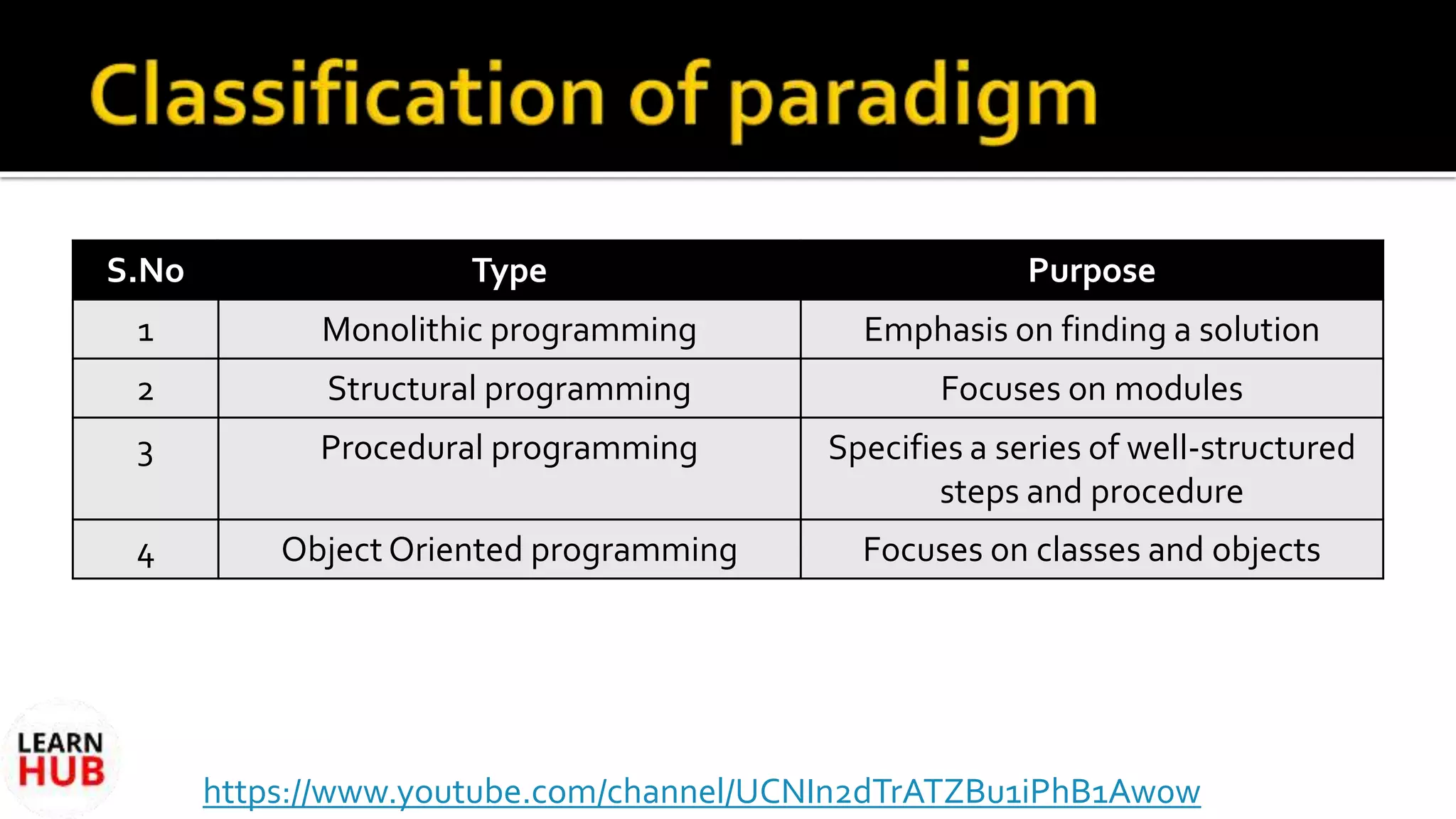 Classification of paradigm

| S.No | Type | Purpose |
|---|---|---|
| 1 | Monolithic programming | Emphasis on finding a solution |
| 2 | Structural programming | Focuses on modules |
| 3 | Procedural programming | Specifies a series of well-structured steps and procedure |
| 4 | Object Oriented programming | Focuses on classes and objects |

LEARN HUB

https://www.youtube.com/channel/UCNIn2dTrATZBu1iPhB1Awow